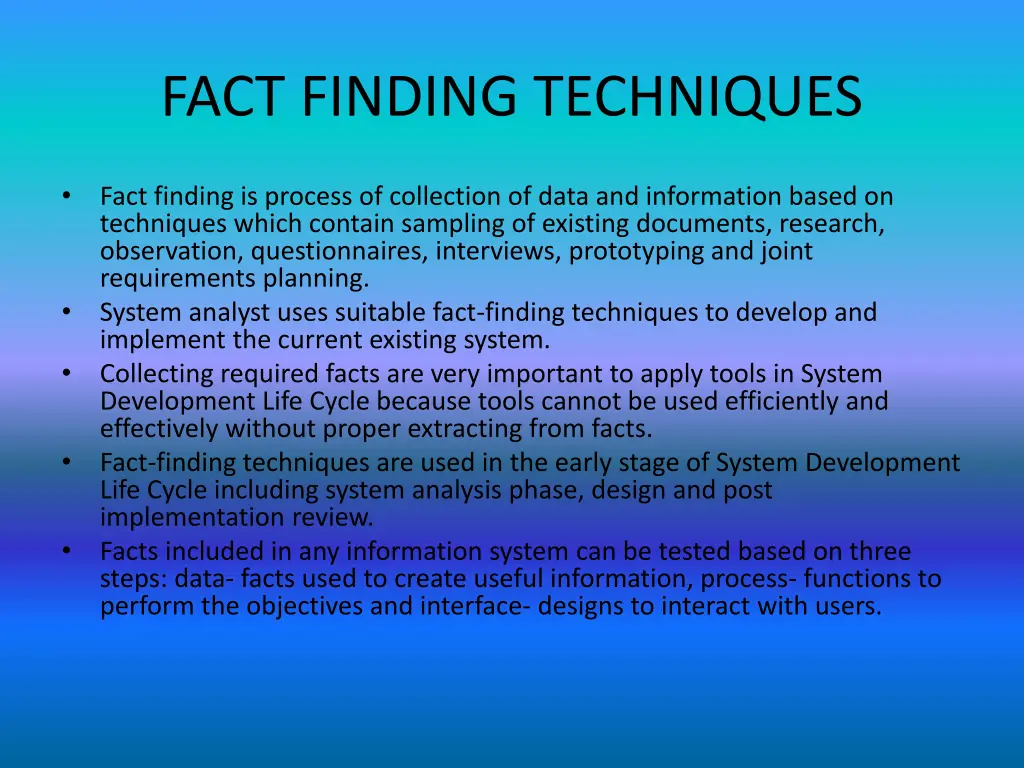 FACT FINDING TECHNIQUES

• Fact finding is process of collection of data and information based on techniques which contain sampling of existing documents, research, observation, questionnaires, interviews, prototyping and joint requirements planning.
• System analyst uses suitable fact-finding techniques to develop and implement the current existing system.
• Collecting required facts are very important to apply tools in System Development Life Cycle because tools cannot be used efficiently and effectively without proper extracting from facts.
• Fact-finding techniques are used in the early stage of System Development Life Cycle including system analysis phase, design and post implementation review.
• Facts included in any information system can be tested based on three steps: data- facts used to create useful information, process- functions to perform the objectives and interface- designs to interact with users.